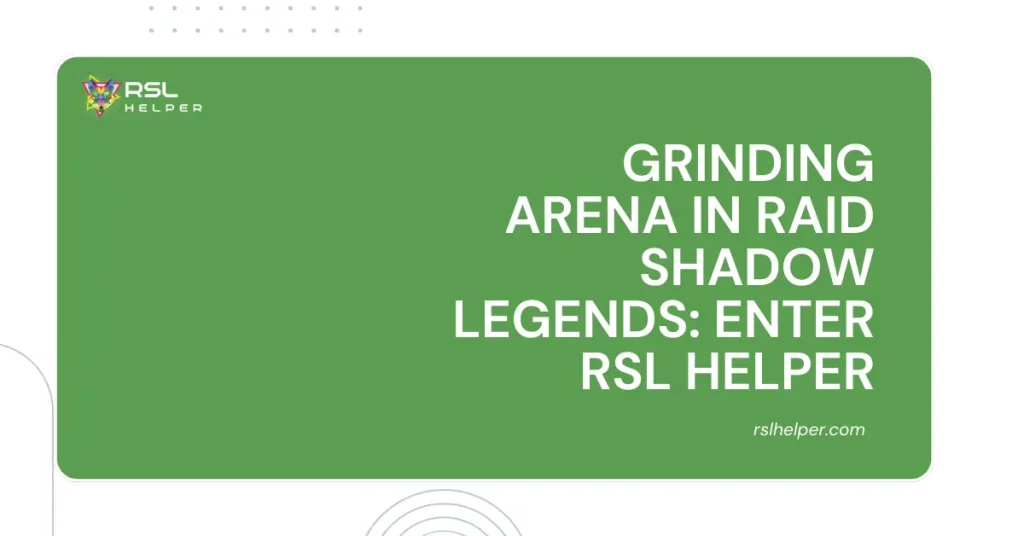 RSL HELPER

GRINDING ARENA IN RAID SHADOW LEGENDS: ENTER RSL HELPER

rslhelper.com